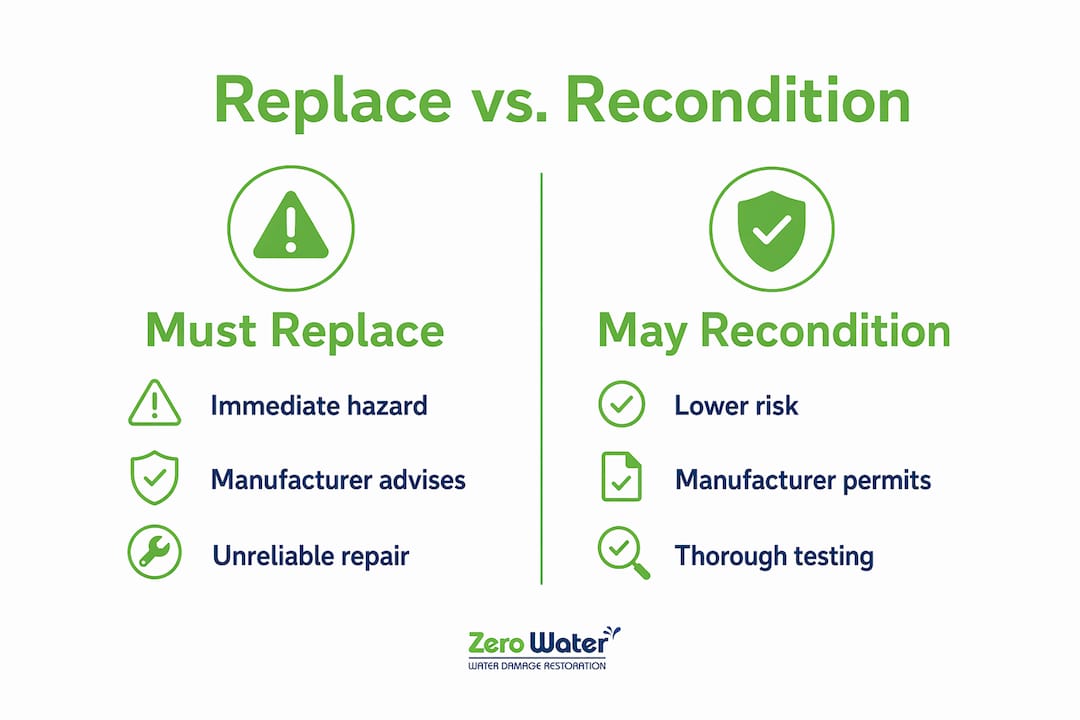 Replace vs. Recondition

Must Replace

Immediate hazard

Manufacturer advises

Unreliable repair

May Recondition

Lower risk

Manufacturer permits

Thorough testing

Zero Water
WATER DAMAGE RESTORATION